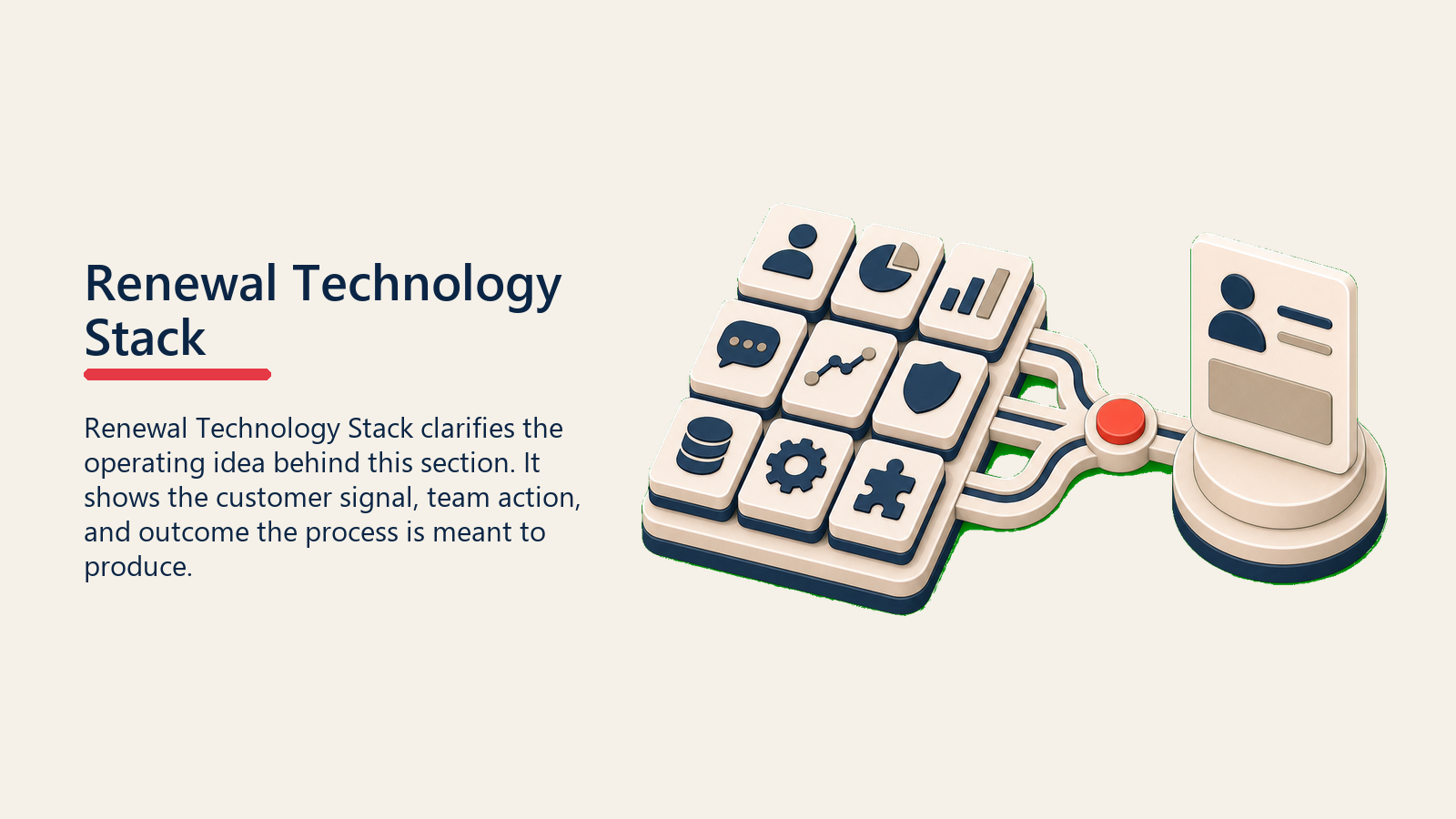 Renewal Technology Stack

Renewal Technology Stack clarifies the operating idea behind this section. It shows the customer signal, team action, and outcome the process is meant to produce.